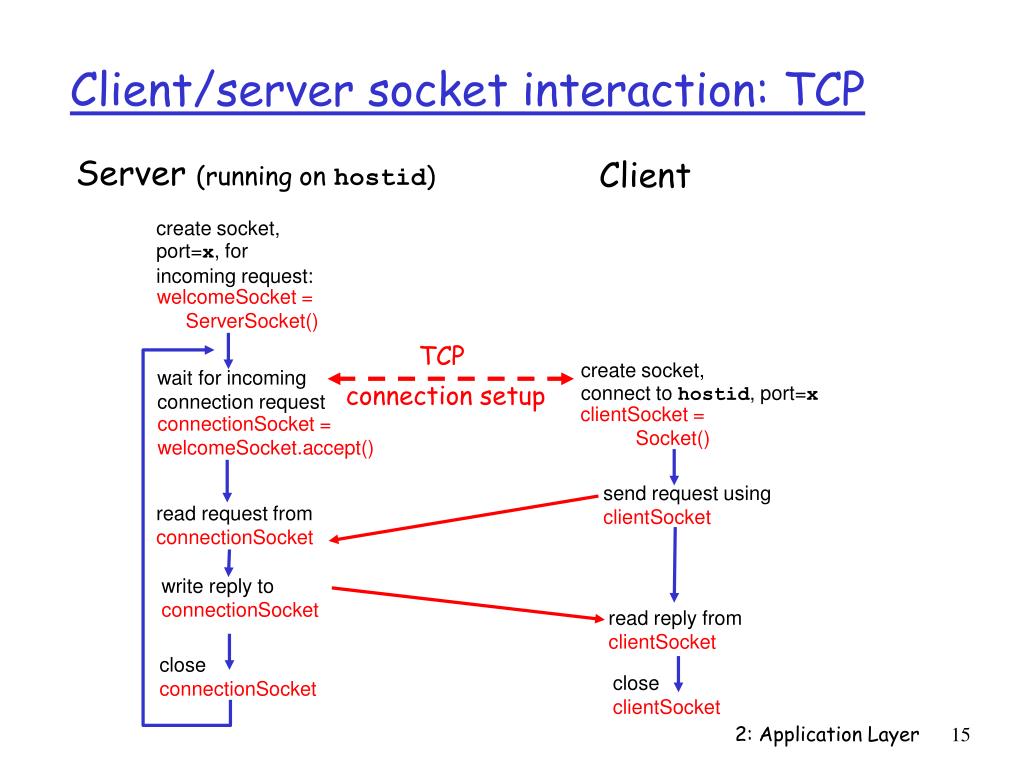 Client/server socket interaction: TCP

Server (running on hostid)

Client

create socket, port=x, for incoming request:
welcomeSocket = ServerSocket()

wait for incoming connection request
connectionSocket = welcomeSocket.accept()

TCP
connection setup

create socket, connect to hostid, port=x
clientSocket = Socket()

send request using clientSocket

read request from connectionSocket

write reply to connectionSocket

read reply from clientSocket

close connectionSocket

close clientSocket

2: Application Layer 15